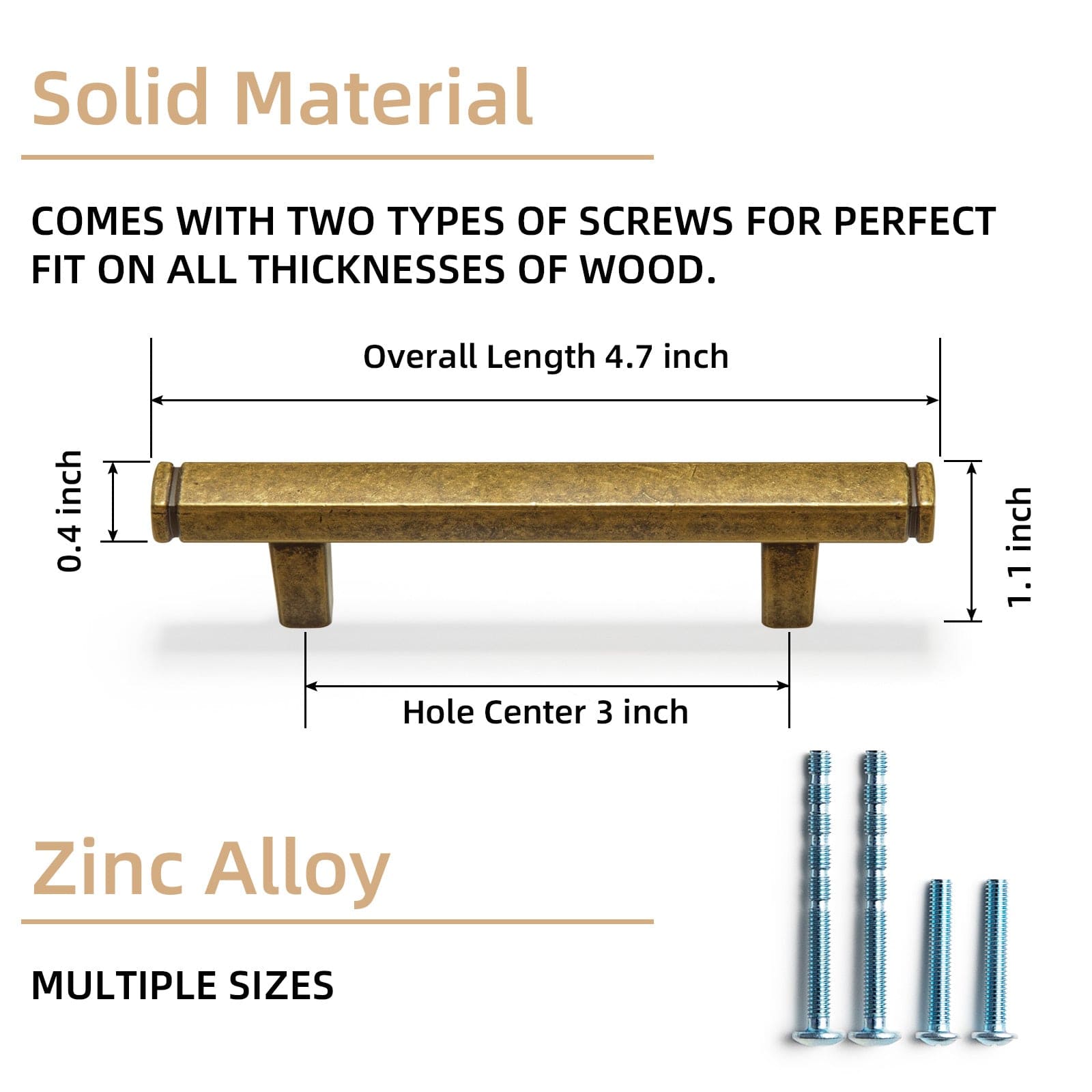 Solid Material

COMES WITH TWO TYPES OF SCREWS FOR PERFECT FIT ON ALL THICKNESSES OF WOOD.

Overall Length 4.7 inch

0.4 inch

1.1 inch

Hole Center 3 inch

Zinc Alloy

MULTIPLE SIZES